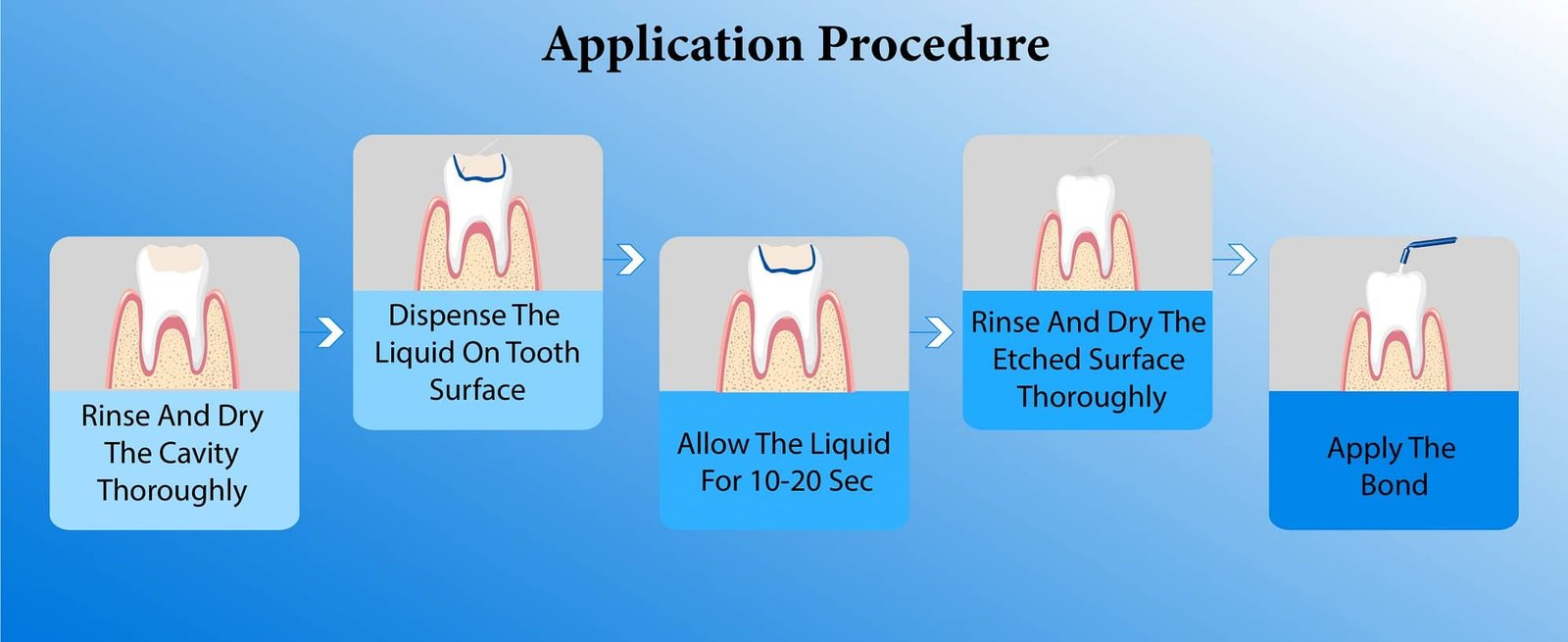 Application Procedure

Rinse And Dry The Cavity Thoroughly

Dispense The Liquid On Tooth Surface

Allow The Liquid For 10-20 Sec

Rinse And Dry The Etched Surface Thoroughly

Apply The Bond